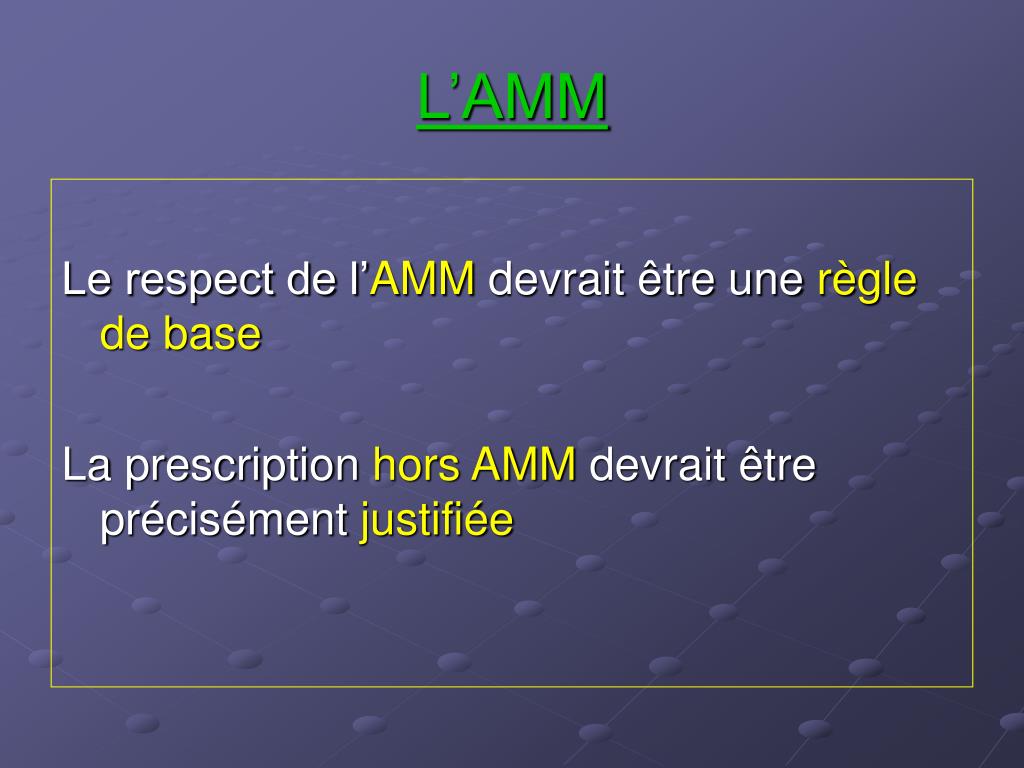 L’AMM

Le respect de l’AMM devrait être une règle de base

La prescription hors AMM devrait être précisément justifiée